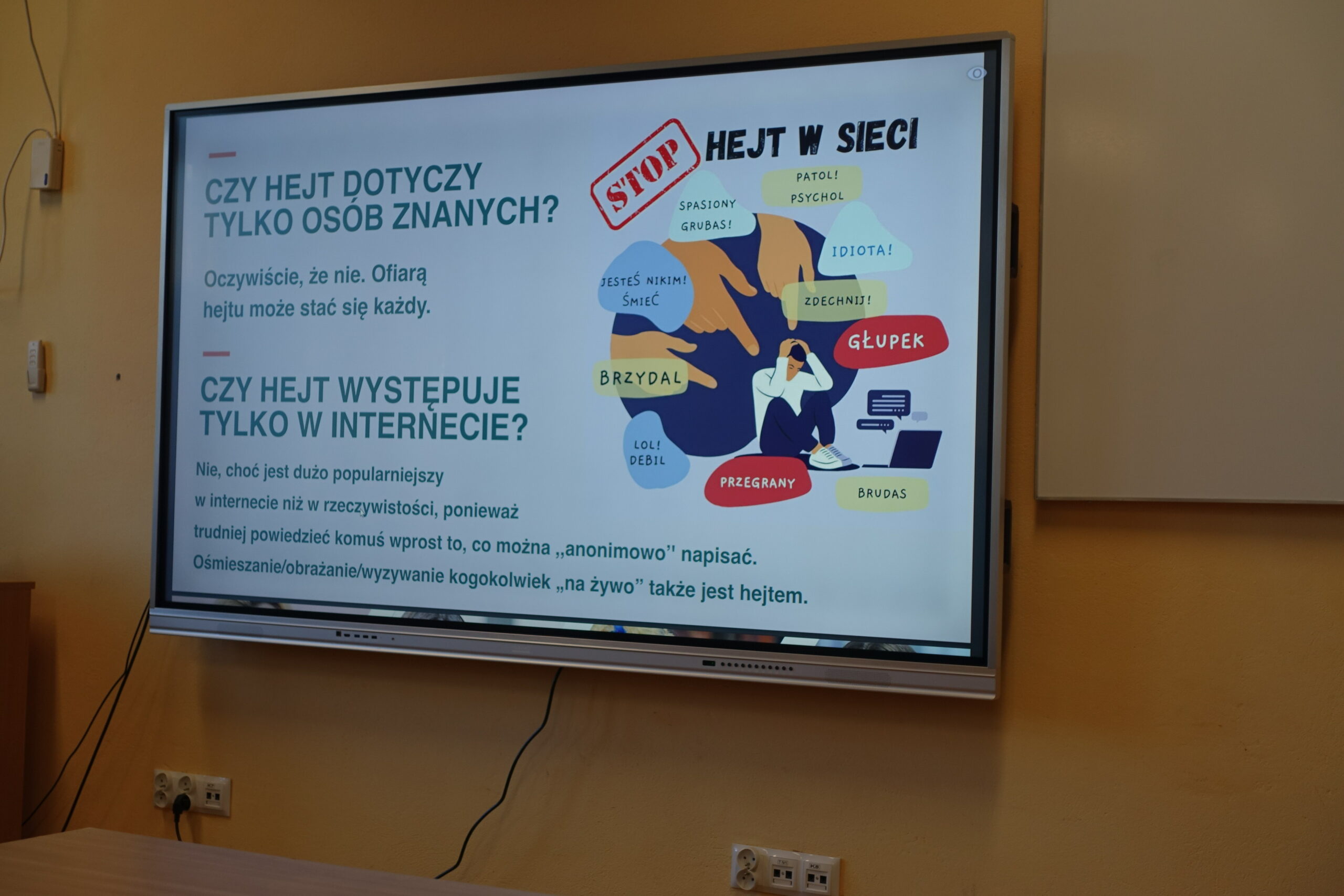 CZY HEJT DOTYCZY TYLKO OSÓB ZNANYCH?

Oczywiście, że nie. Ofiarą hejtu może stać się każdy.

CZY HEJT WYSTĘPUJE TYLKO W INTERNECIE?

Nie, choć jest dużo popularniejszy w internecie niż w rzeczywistości, ponieważ trudniej powiedzieć komuś wprost to, co można „anonimowo" napisać. Ośmieszanie/obrażanie/wyzywanie kogokolwiek „na żywo" także jest hejtem.

STOP HEJT W SIECI

PATOL! PSYCHOL

SPASIONY GRUBAS!

IDIOTA!

JESTEŚ NIKIM! ŚMIEĆ

ZDECHNIJ!

GŁUPEK

BRZYDAL

LOL! DEBIL

PRZEGRANY

BRUDAS